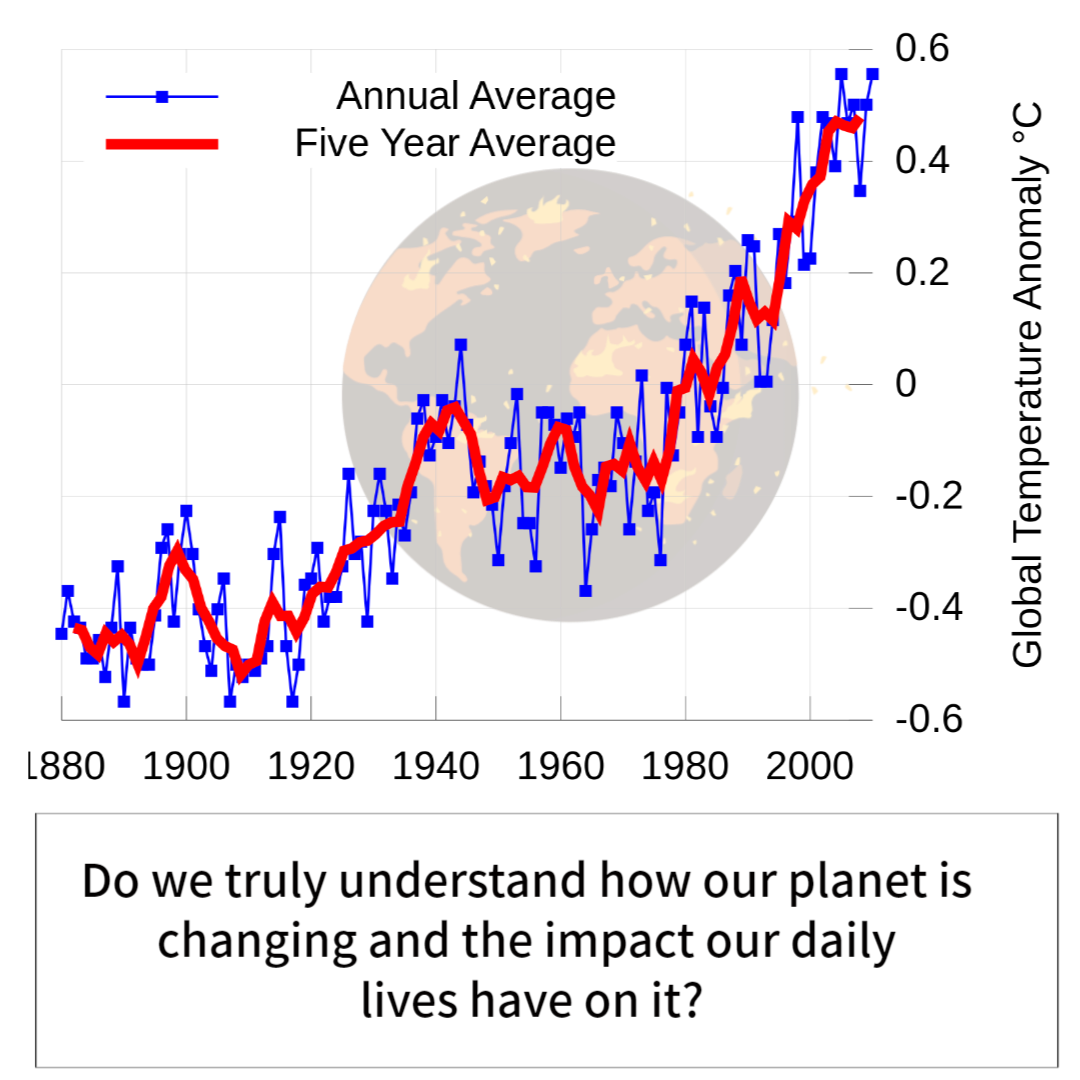 Annual Average
Five Year Average

0.6
0.4
0.2
0
-0.2
-0.4
-0.6

Global Temperature Anomaly °C

1880 1900 1920 1940 1960 1980 2000

Do we truly understand how our planet is changing and the impact our daily lives have on it?